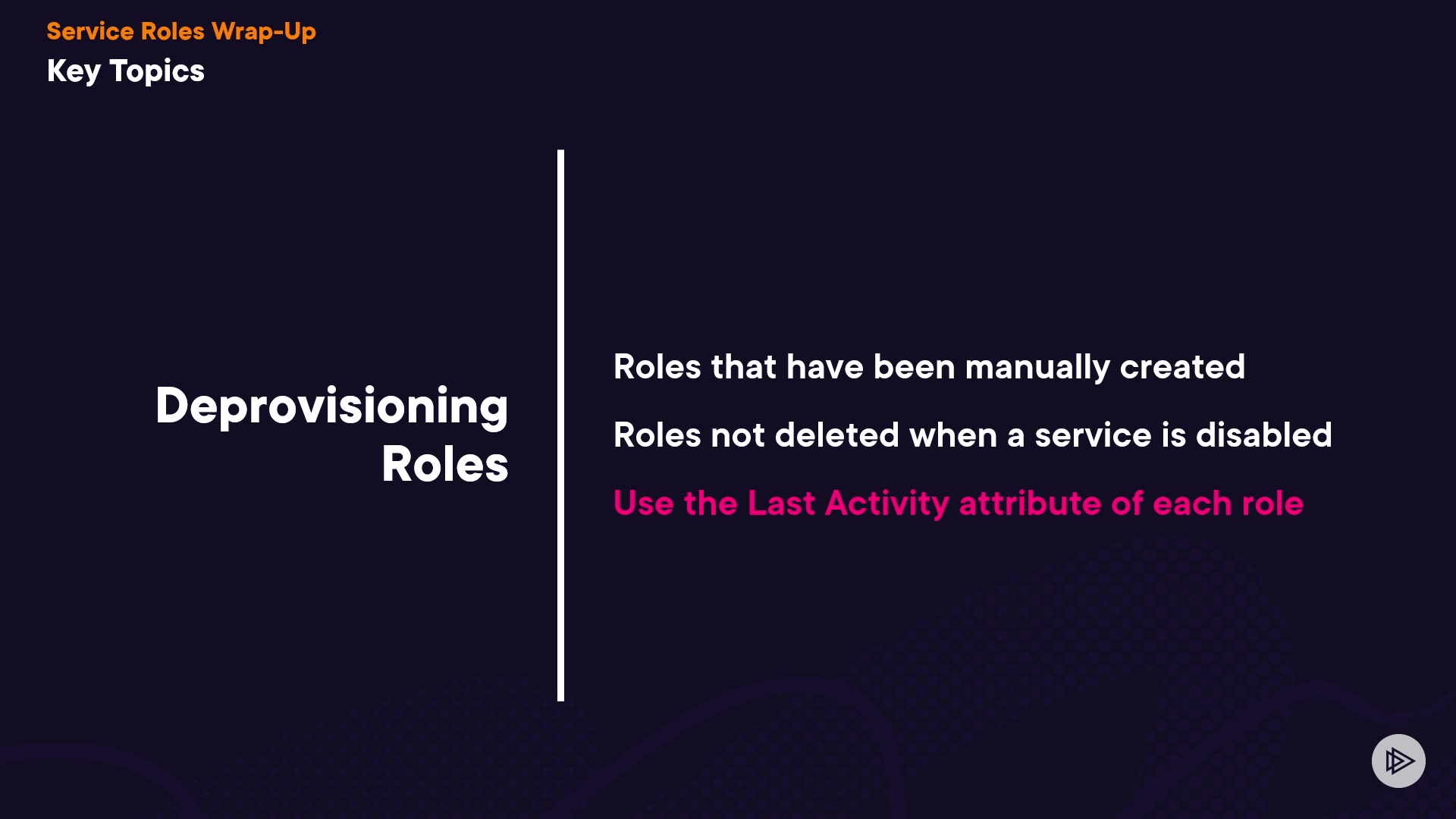 Service Roles Wrap-Up
Key Topics

Deprovisioning Roles

Roles that have been manually created

Roles not deleted when a service is disabled

Use the Last Activity attribute of each role